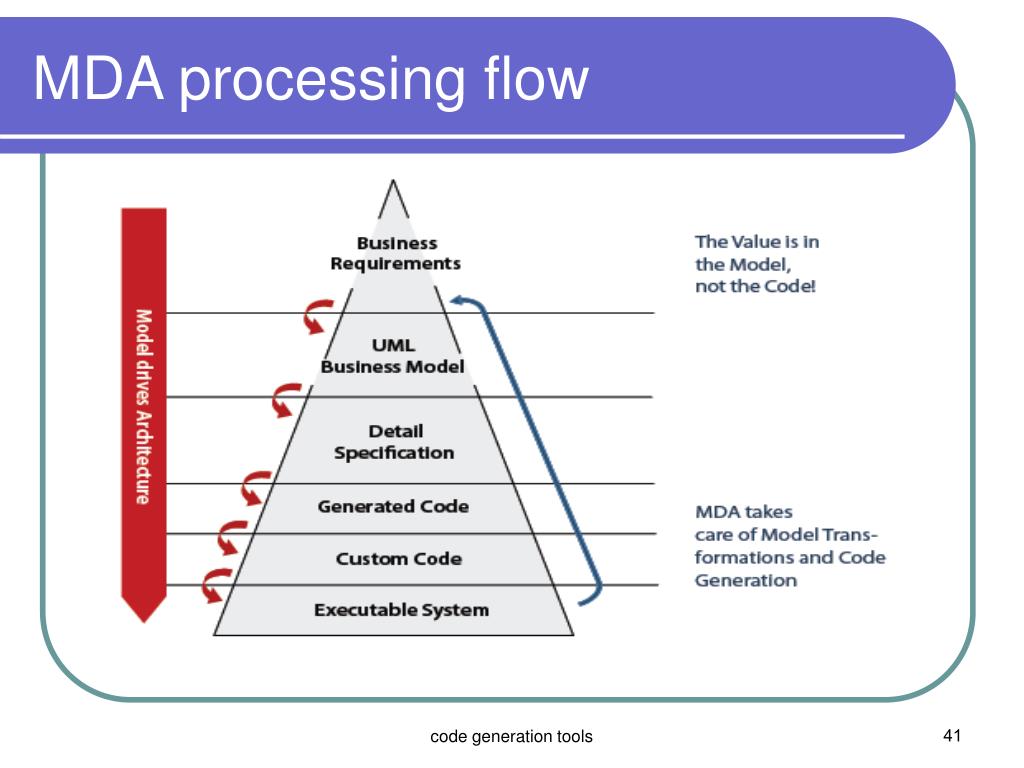 MDA processing flow

Model drives Architecture

Business Requirements

UML Business Model

Detail Specification

Generated Code

Custom Code

Executable System

The Value is in the Model, not the Code!

MDA takes care of Model Transformations and Code Generation

code generation tools

41